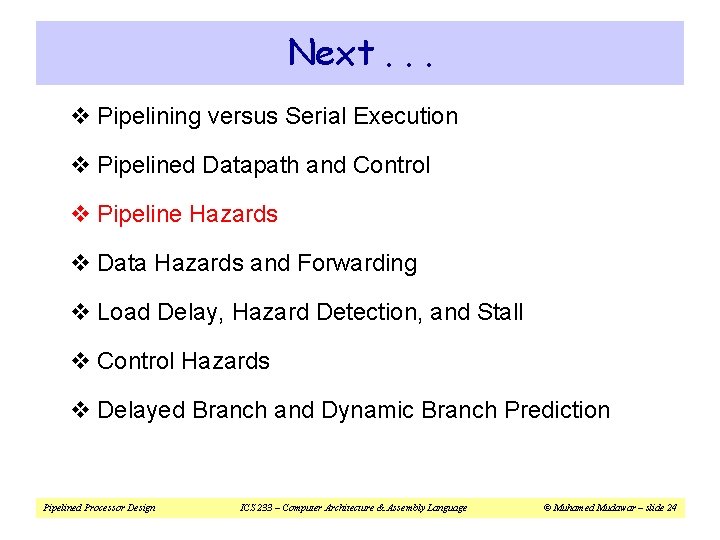 Next . . .

❖ Pipelining versus Serial Execution

❖ Pipelined Datapath and Control

❖ Pipeline Hazards

❖ Data Hazards and Forwarding

❖ Load Delay, Hazard Detection, and Stall

❖ Control Hazards

❖ Delayed Branch and Dynamic Branch Prediction

Pipelined Processor Design ICS 233 – Computer Architecture & Assembly Language © Muhamed Mudawar – slide 24